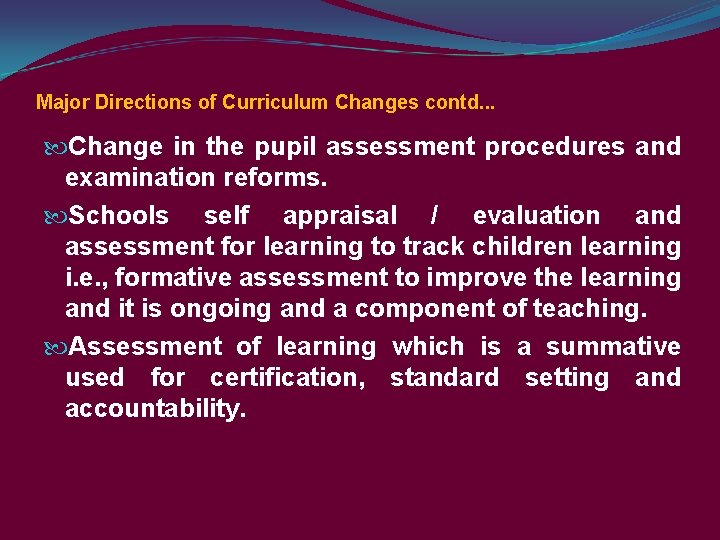 Major Directions of Curriculum Changes contd...

Change in the pupil assessment procedures and examination reforms.

Schools self appraisal / evaluation and assessment for learning to track children learning i.e., formative assessment to improve the learning and it is ongoing and a component of teaching.

Assessment of learning which is a summative used for certification, standard setting and accountability.